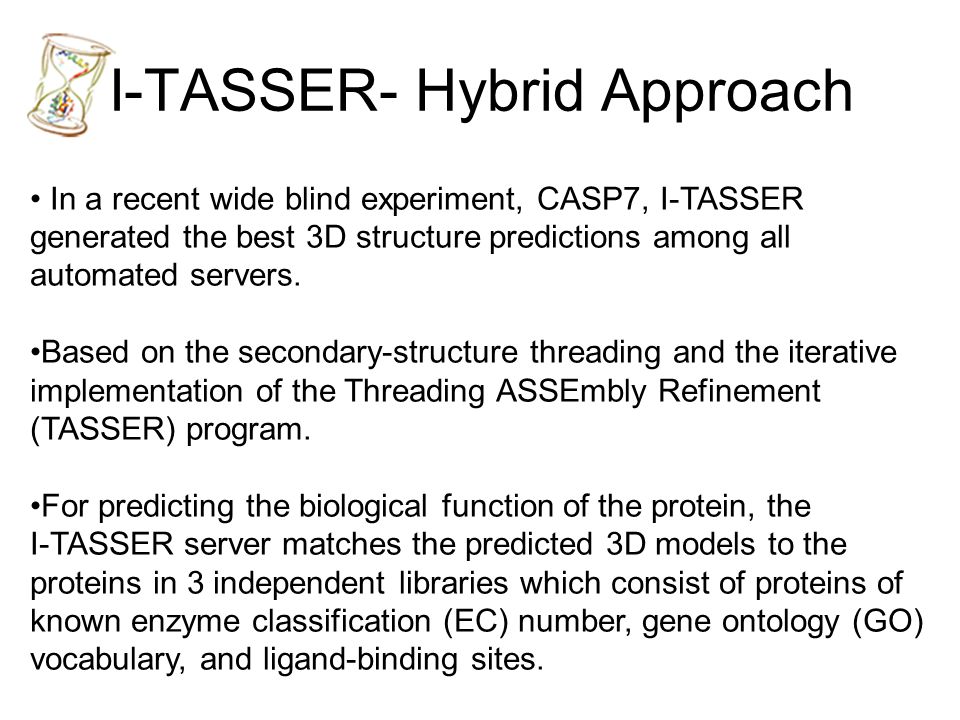 I-TASSER- Hybrid Approach

• In a recent wide blind experiment, CASP7, I-TASSER generated the best 3D structure predictions among all automated servers.

•Based on the secondary-structure threading and the iterative implementation of the Threading ASSEmbly Refinement (TASSER) program.

•For predicting the biological function of the protein, the I-TASSER server matches the predicted 3D models to the proteins in 3 independent libraries which consist of proteins of known enzyme classification (EC) number, gene ontology (GO) vocabulary, and ligand-binding sites.